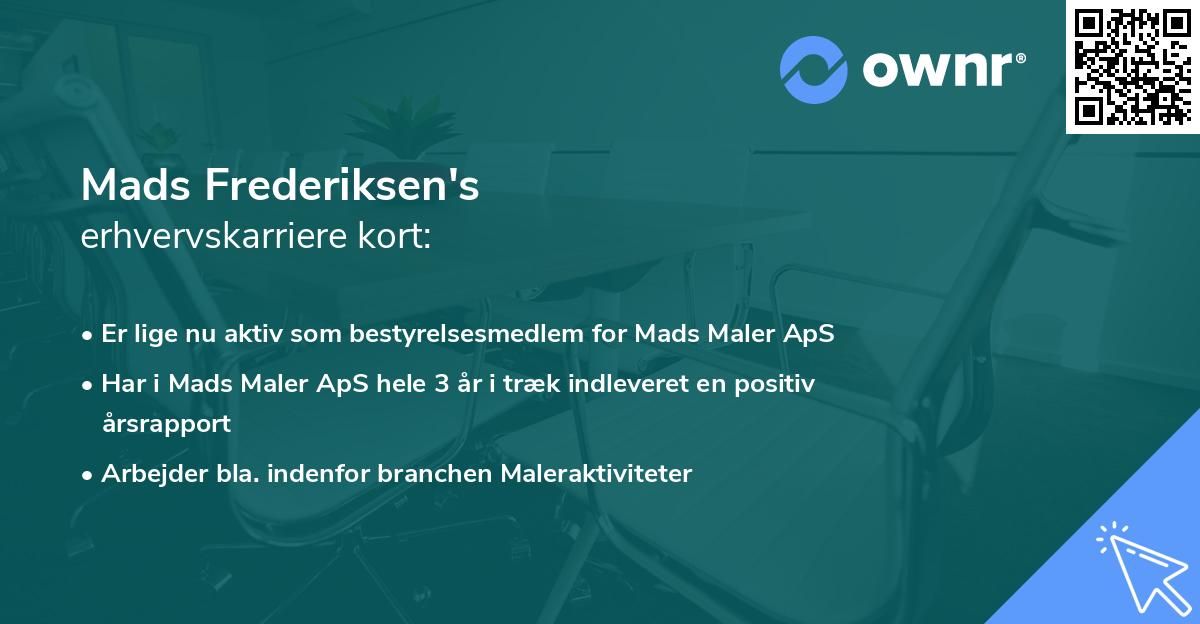 ownr®

Mads Frederiksen's
erhvervskarriere kort:

• Er lige nu aktiv som bestyrelsesmedlem for Mads Maler ApS
• Har i Mads Maler ApS hele 3 år i træk indleveret en positiv årsrapport
• Arbejder bla. indenfor branchen Maleraktiviteter